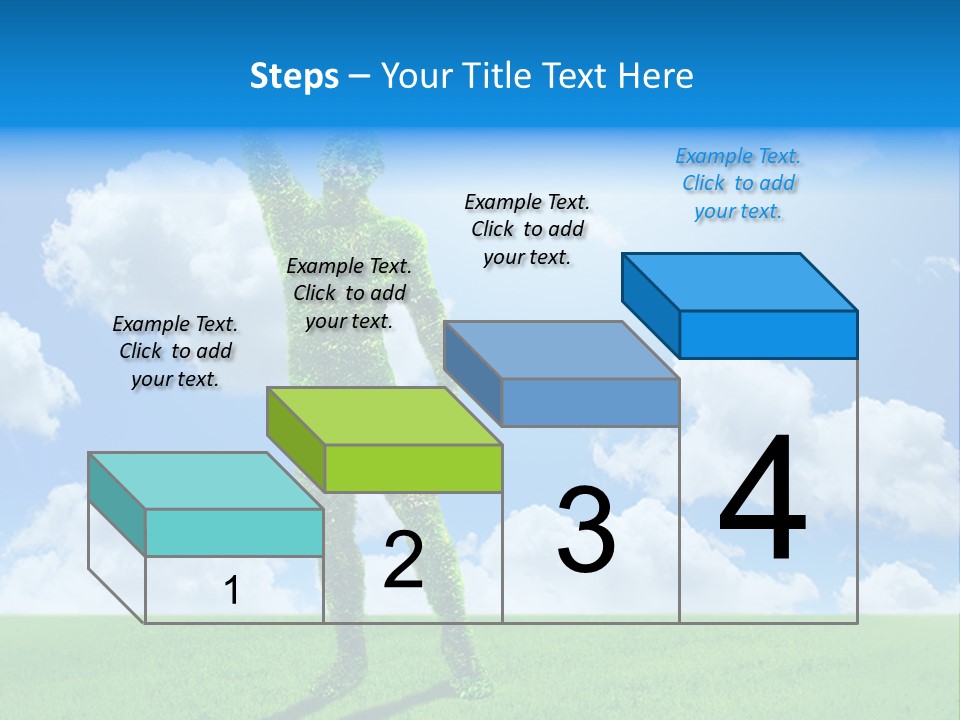 Steps – Your Title Text Here

Example Text. Click to add your text.

Example Text. Click to add your text.

Example Text. Click to add your text.

Example Text. Click to add your text.

1

2

3

4